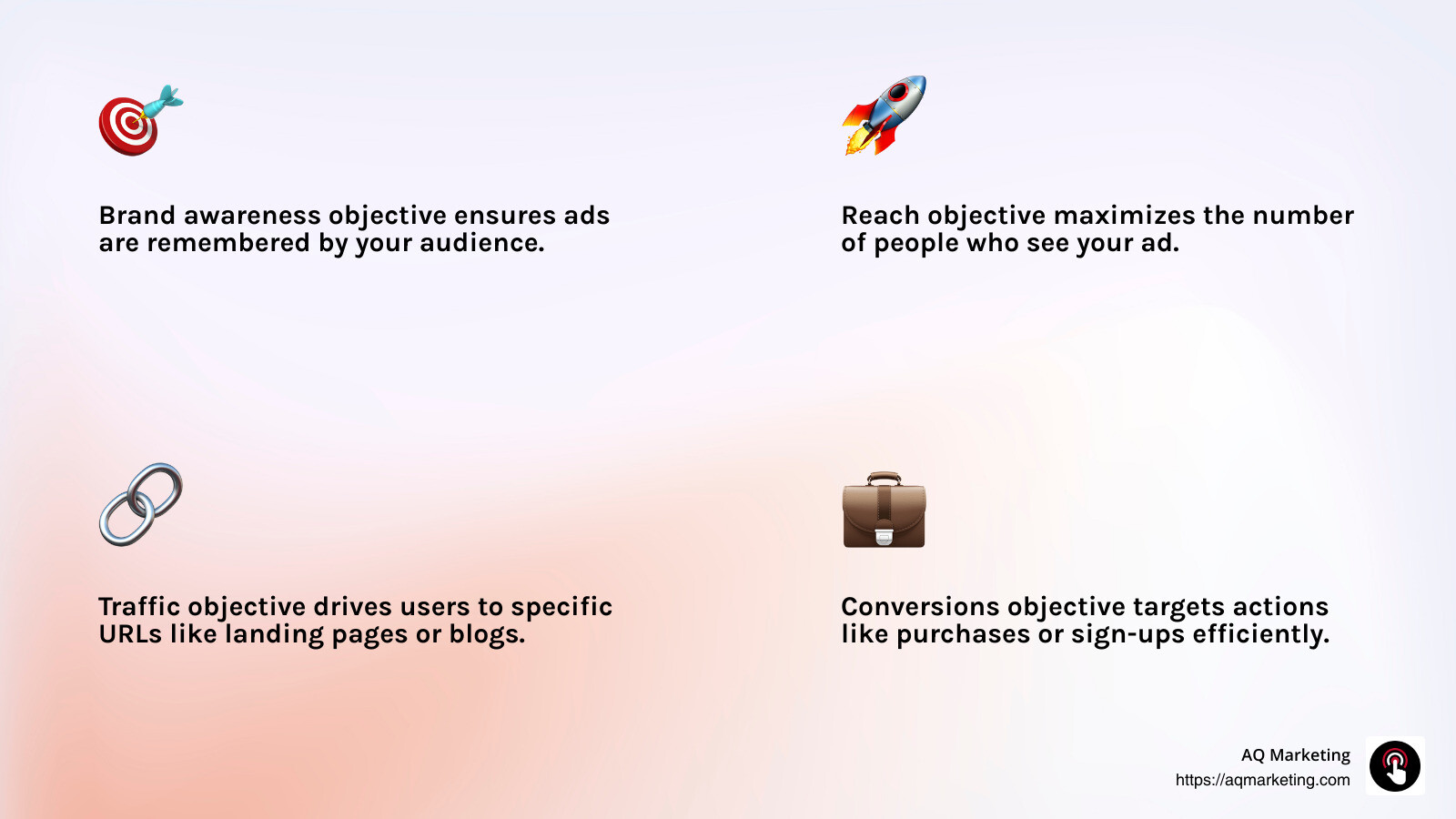 Brand awareness objective ensures ads are remembered by your audience.

Reach objective maximizes the number of people who see your ad.

Traffic objective drives users to specific URLs like landing pages or blogs.

Conversions objective targets actions like purchases or sign-ups efficiently.

AQ Marketing
https://aqmarketing.com